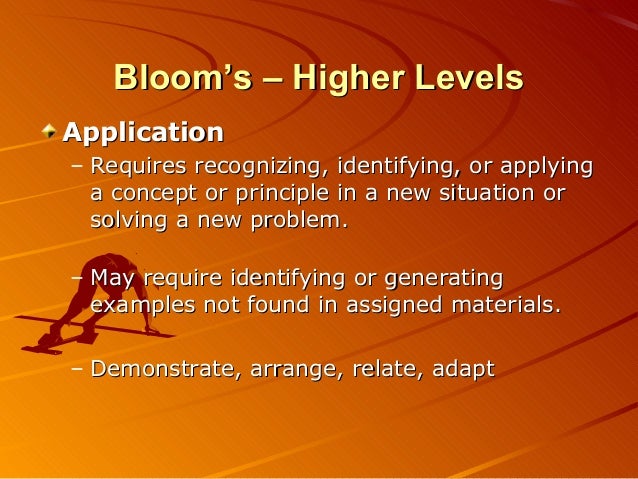 Bloom’s – Higher Levels

Application

– Requires recognizing, identifying, or applying a concept or principle in a new situation or solving a new problem.

– May require identifying or generating examples not found in assigned materials.

– Demonstrate, arrange, relate, adapt